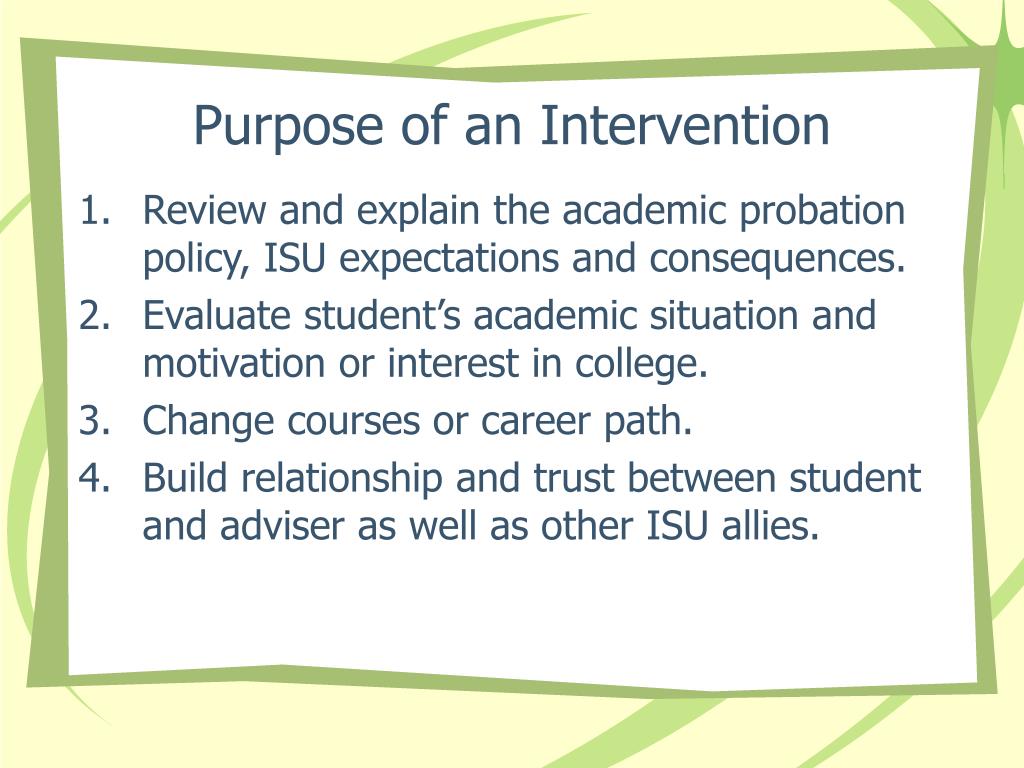 Purpose of an Intervention

1. Review and explain the academic probation policy, ISU expectations and consequences.
2. Evaluate student’s academic situation and motivation or interest in college.
3. Change courses or career path.
4. Build relationship and trust between student and adviser as well as other ISU allies.